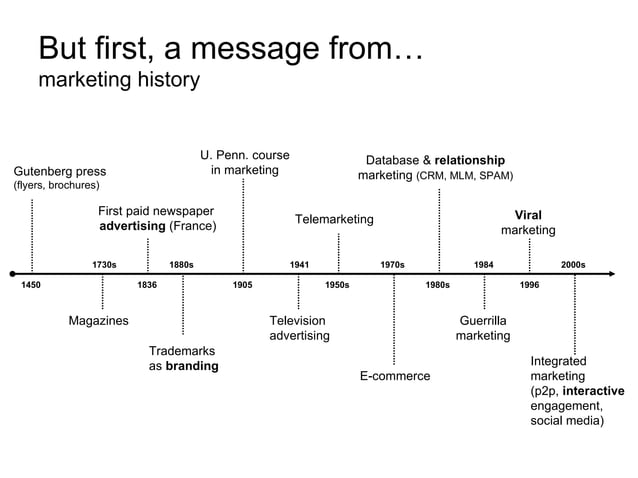 But first, a message from…
marketing history

Gutenberg press
(flyers, brochures)

First paid newspaper
advertising (France)

U. Penn. course
in marketing

Telemarketing

Database & relationship
marketing (CRM, MLM, SPAM)

Viral
marketing

1730s 1880s 1941 1970s 1984 2000s

1450 1836 1905 1950s 1980s 1996

Magazines

Trademarks
as branding

Television
advertising

E-commerce

Guerrilla
marketing

Integrated
marketing
(p2p, interactive
engagement,
social media)